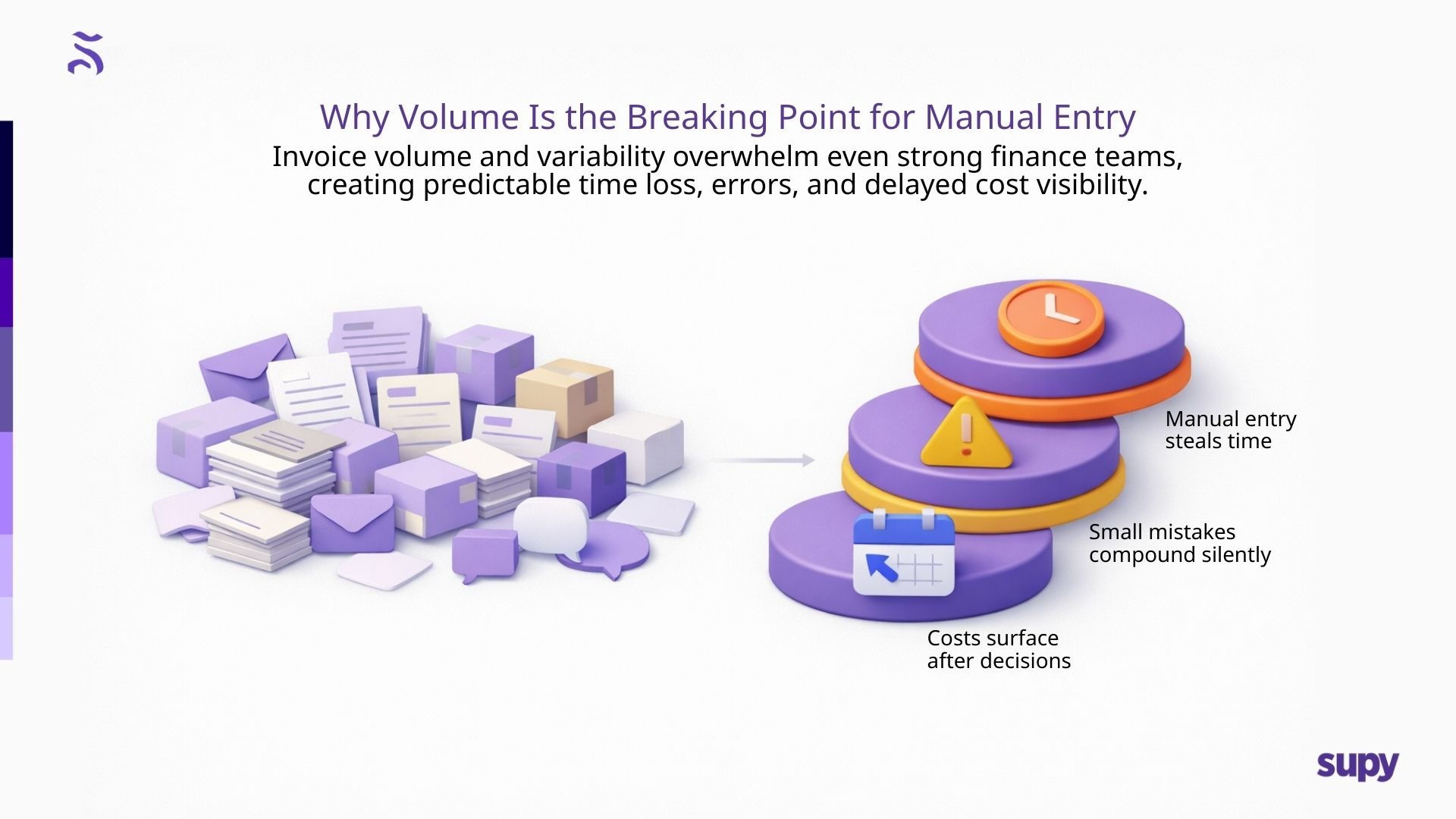 Why Volume Is the Breaking Point for Manual Entry

Invoice volume and variability overwhelm even strong finance teams, creating predictable time loss, errors, and delayed cost visibility.

Manual entry steals time

Small mistakes compound silently

Costs surface after decisions

supy